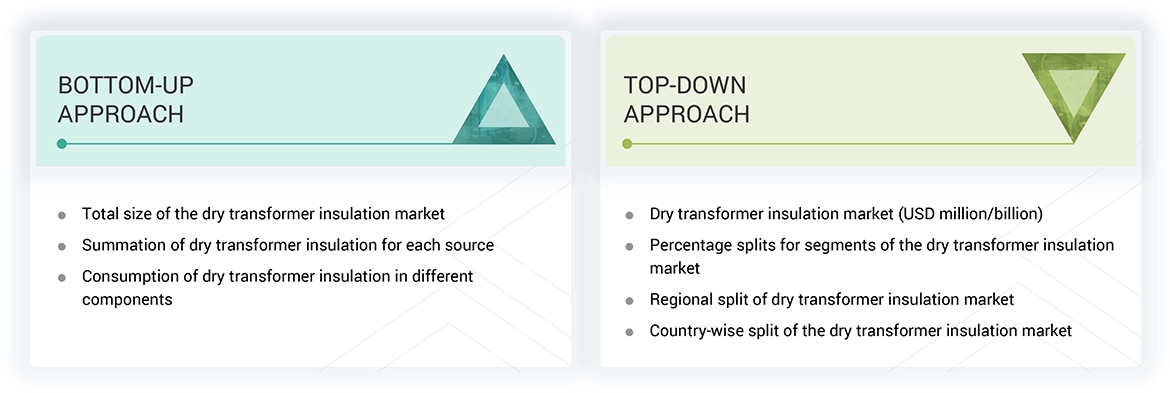 BOTTOM-UP APPROACH

- Total size of the dry transformer insulation market
- Summation of dry transformer insulation for each source
- Consumption of dry transformer insulation in different components

TOP-DOWN APPROACH

- Dry transformer insulation market (USD million/billion)
- Percentage splits for segments of the dry transformer insulation market
- Regional split of dry transformer insulation market
- Country-wise split of the dry transformer insulation market